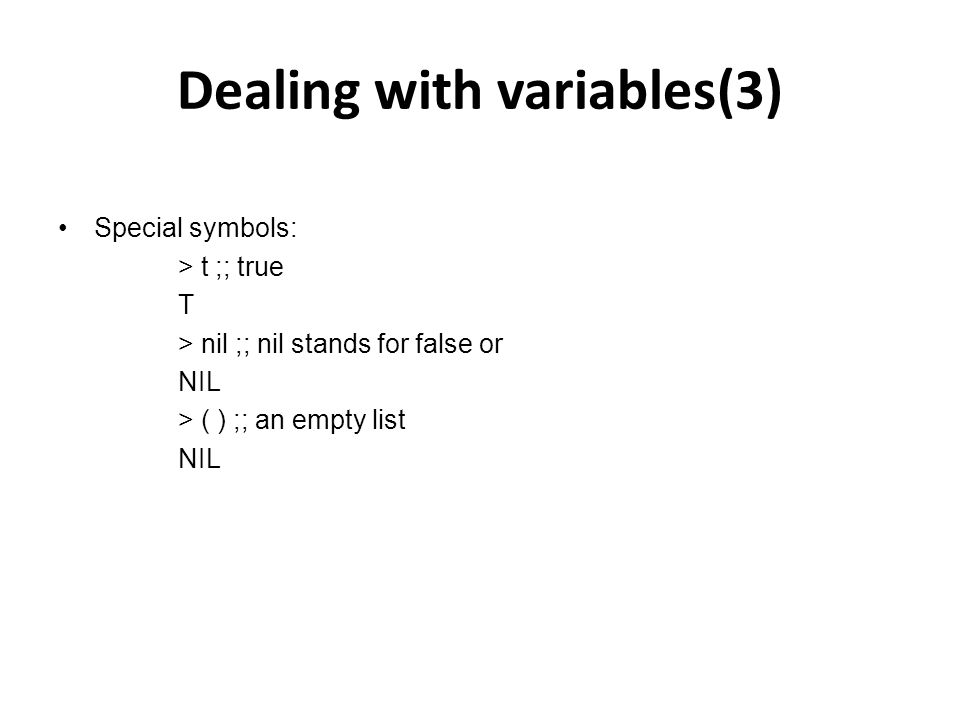 Dealing with variables(3)

• Special symbols:
> t ;; true
T
> nil ;; nil stands for false or
NIL
> ( ) ;; an empty list
NIL